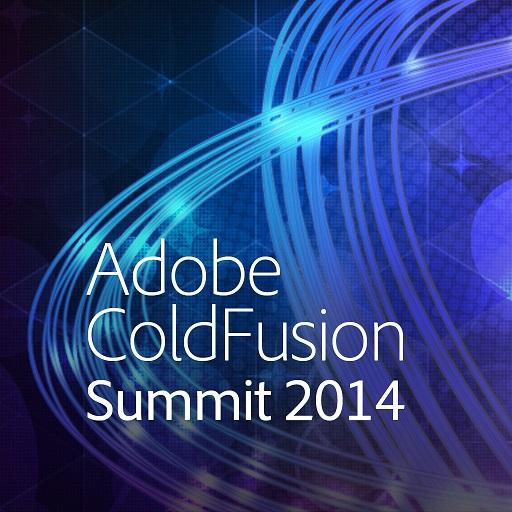 Adobe ColdFusion
Summit 2014